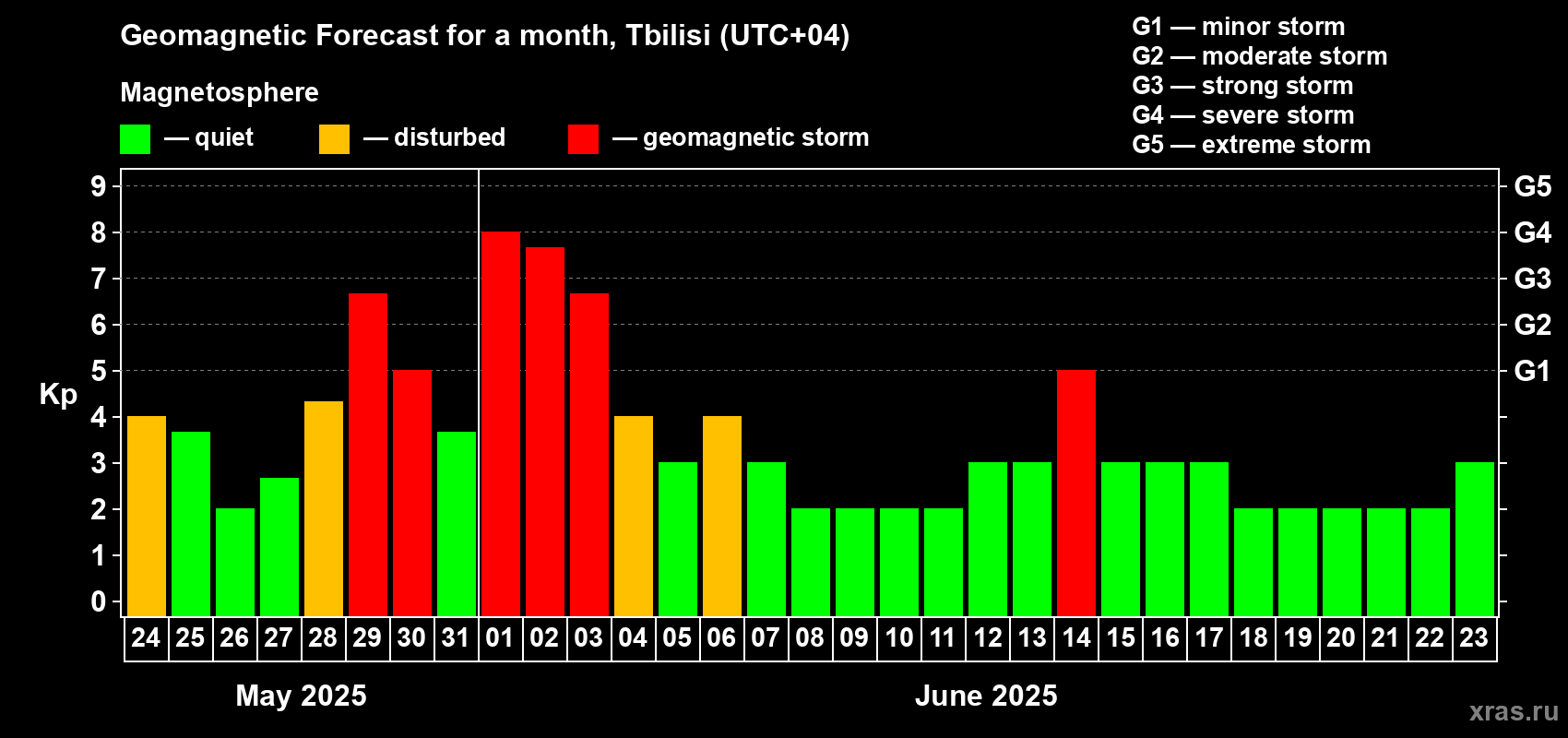 Geomagnetic Forecast for a month, Tbilisi (UTC+04)

Magnetosphere

— quiet — disturbed — geomagnetic storm

G1 — minor storm
G2 — moderate storm
G3 — strong storm
G4 — severe storm
G5 — extreme storm

Kp

9 8 7 6 5 4 3 2 1 0

G5 G4 G3 G2 G1

24 25 26 27 28 29 30 31 01 02 03 04 05 06 07 08 09 10 11 12 13 14 15 16 17 18 19 20 21 22 23

May 2025

June 2025

xras.ru